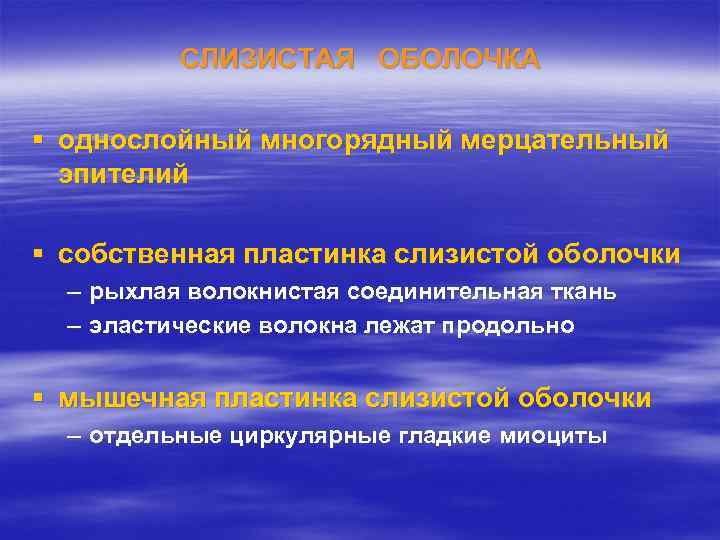 СЛИЗИСТАЯ ОБОЛОЧКА

▪ однослойный многорядный мерцательный эпителий

▪ собственная пластинка слизистой оболочки
– рыхлая волокнистая соединительная ткань
– эластические волокна лежат продольно

▪ мышечная пластинка слизистой оболочки
– отдельные циркулярные гладкие миоциты